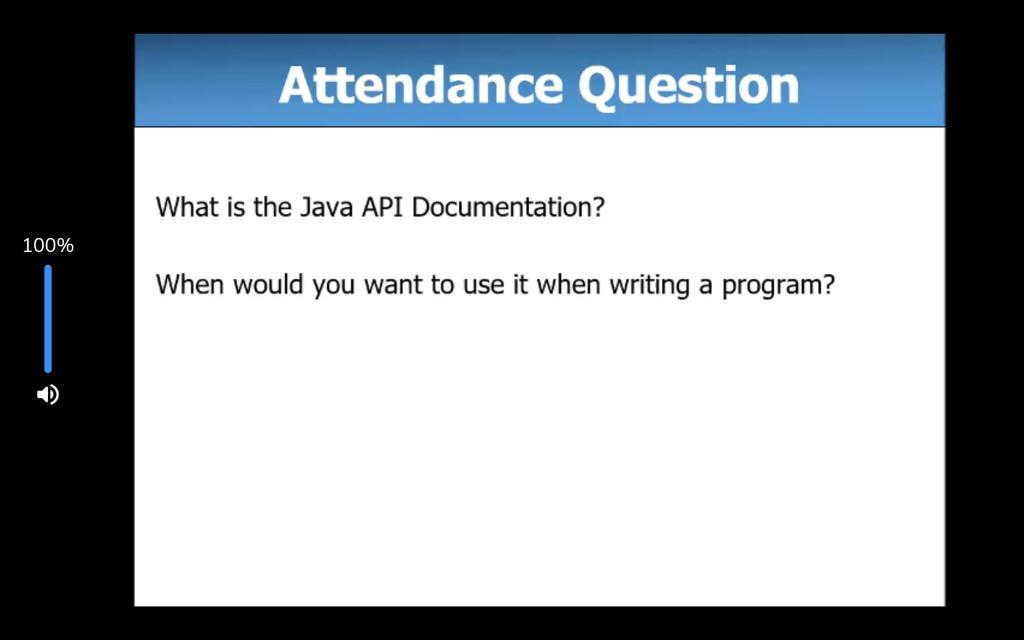 100%

Attendance Question

What is the Java API Documentation?

When would you want to use it when writing a program?